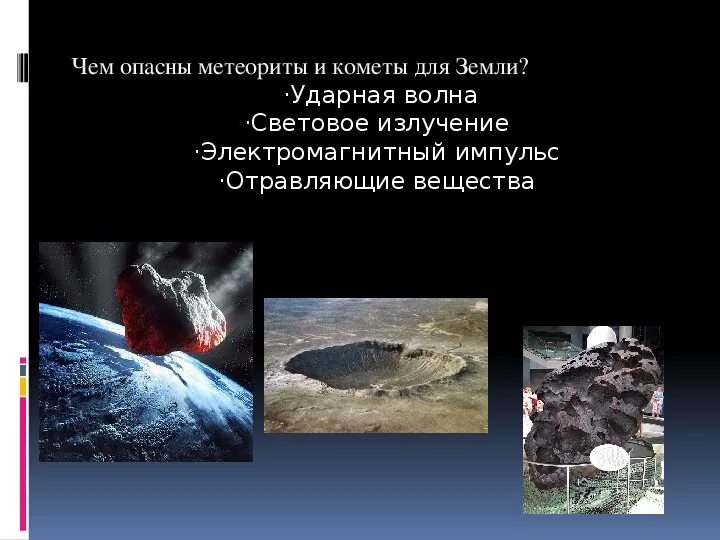 Чем опасны метеориты и кометы для Земли?

·Ударная волна
·Световое излучение
·Электромагнитный импульс
·Отравляющие вещества